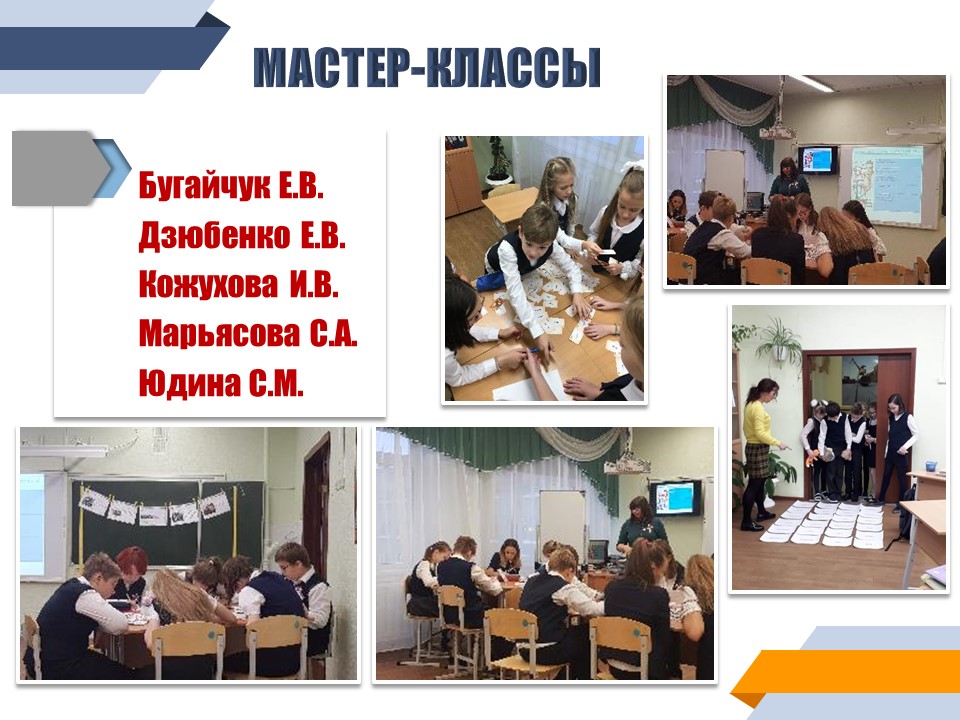 МАСТЕР-КЛАССЫ

Бугайчук Е.В.
Дзюбенко Е.В.
Кожухова И.В.
Марьясова С.А.
Юдина С.М.